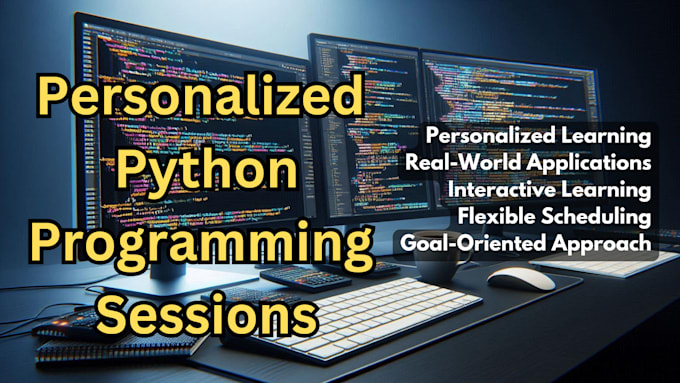 Personalized Python Programming Sessions

Personalized Learning
Real-World Applications
Interactive Learning
Flexible Scheduling
Goal-Oriented Approach